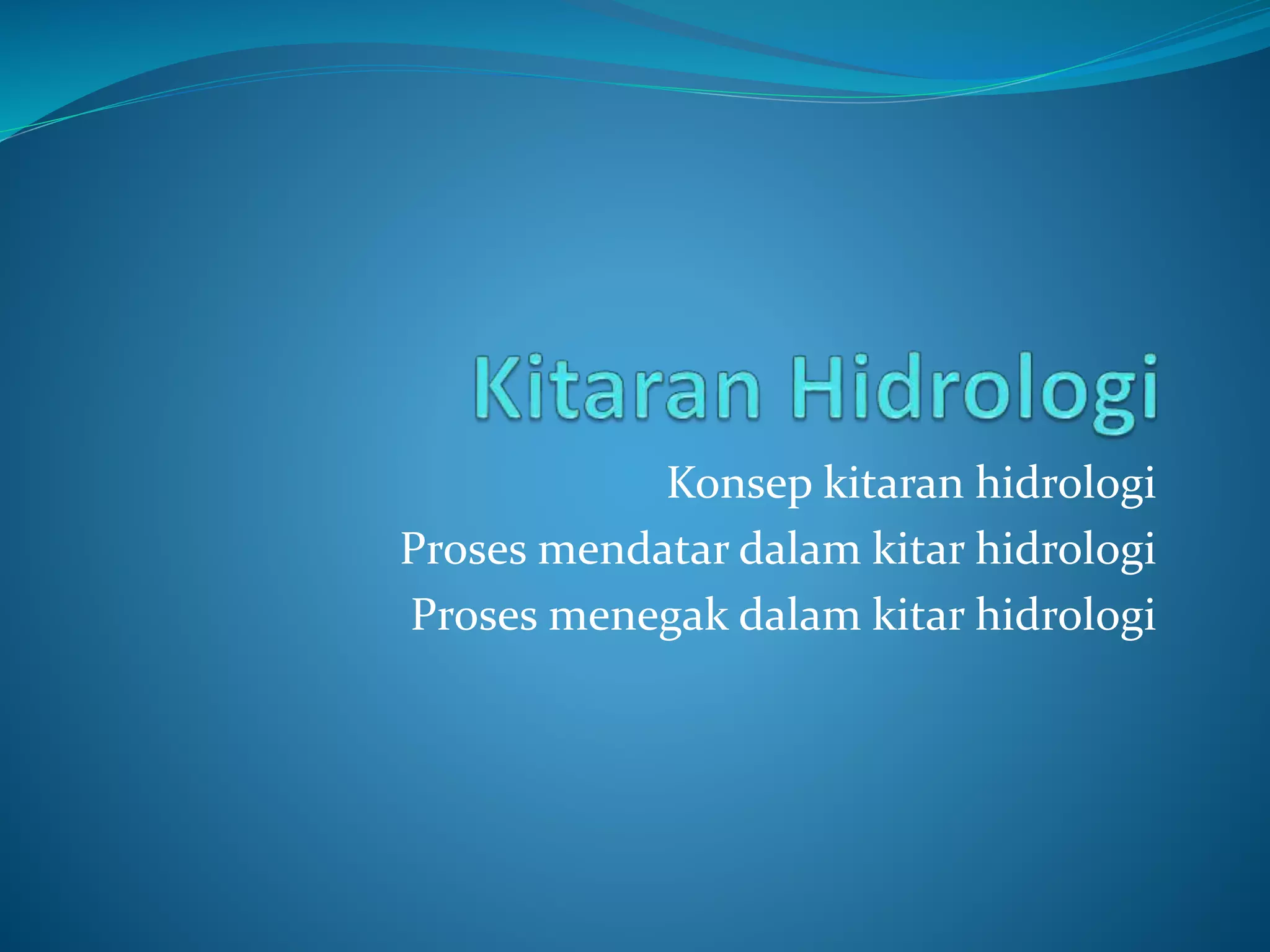 Kitaran Hidrologi

Konsep kitaran hidrologi
Proses mendatar dalam kitar hidrologi
Proses menegak dalam kitar hidrologi